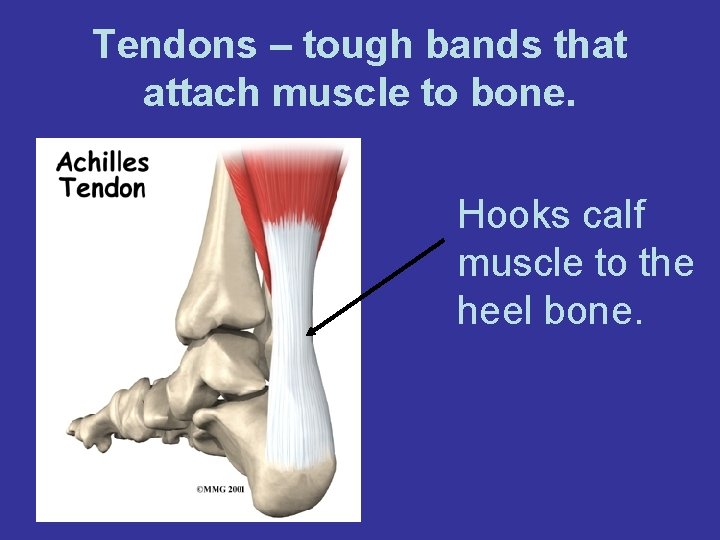 Tendons – tough bands that attach muscle to bone.

Achilles Tendon

©MMG 2001

Hooks calf muscle to the heel bone.